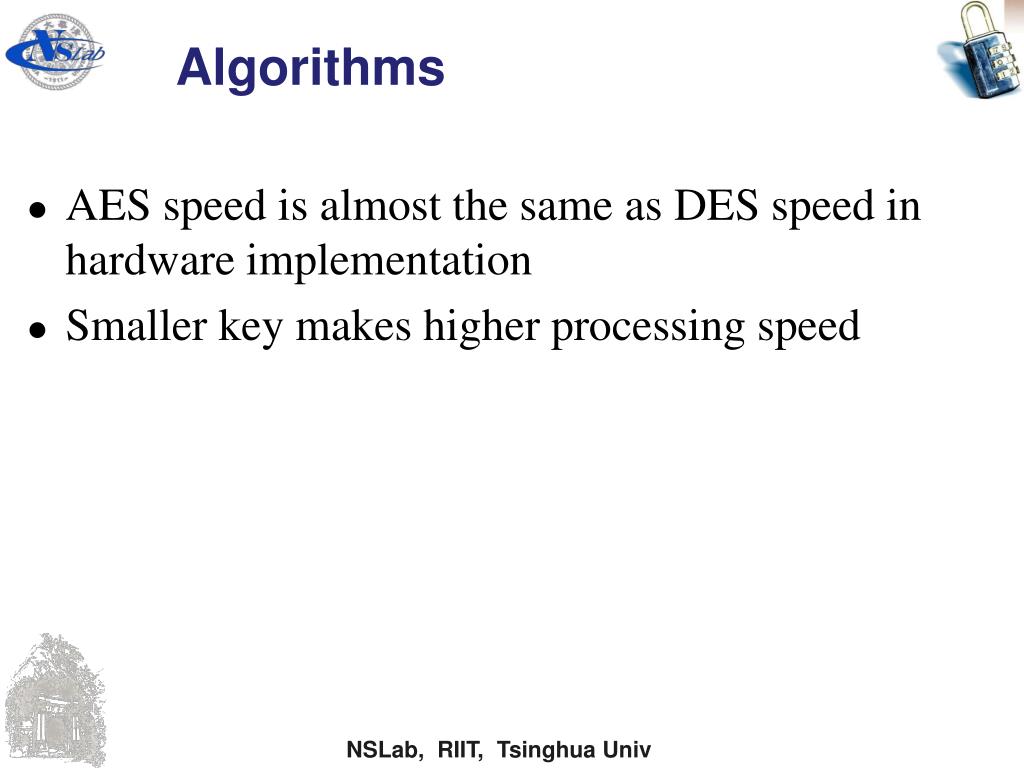 NSLab

Algorithms

- AES speed is almost the same as DES speed in hardware implementation
- Smaller key makes higher processing speed

NSLab, RIIT, Tsinghua Univ